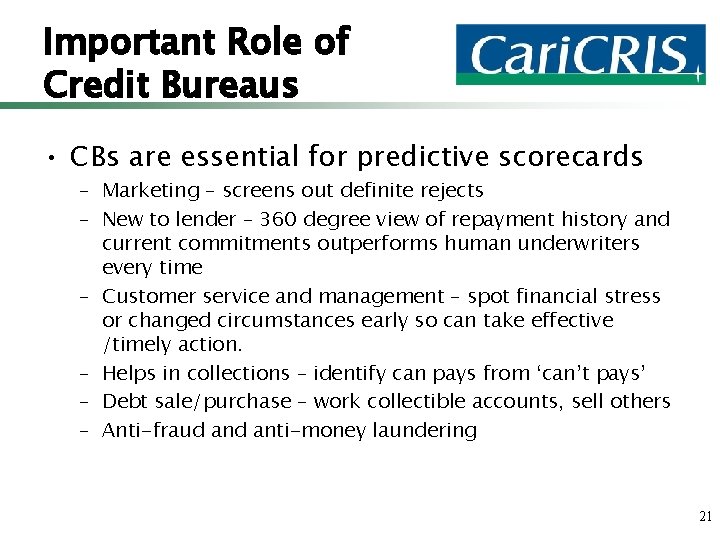 Important Role of Credit Bureaus

CariCRIS

• CBs are essential for predictive scorecards
  – Marketing – screens out definite rejects
  – New to lender – 360 degree view of repayment history and current commitments outperforms human underwriters every time
  – Customer service and management – spot financial stress or changed circumstances early so can take effective /timely action.
  – Helps in collections – identify can pays from ‘can’t pays’
  – Debt sale/purchase – work collectible accounts, sell others
  – Anti-fraud and anti-money laundering

21